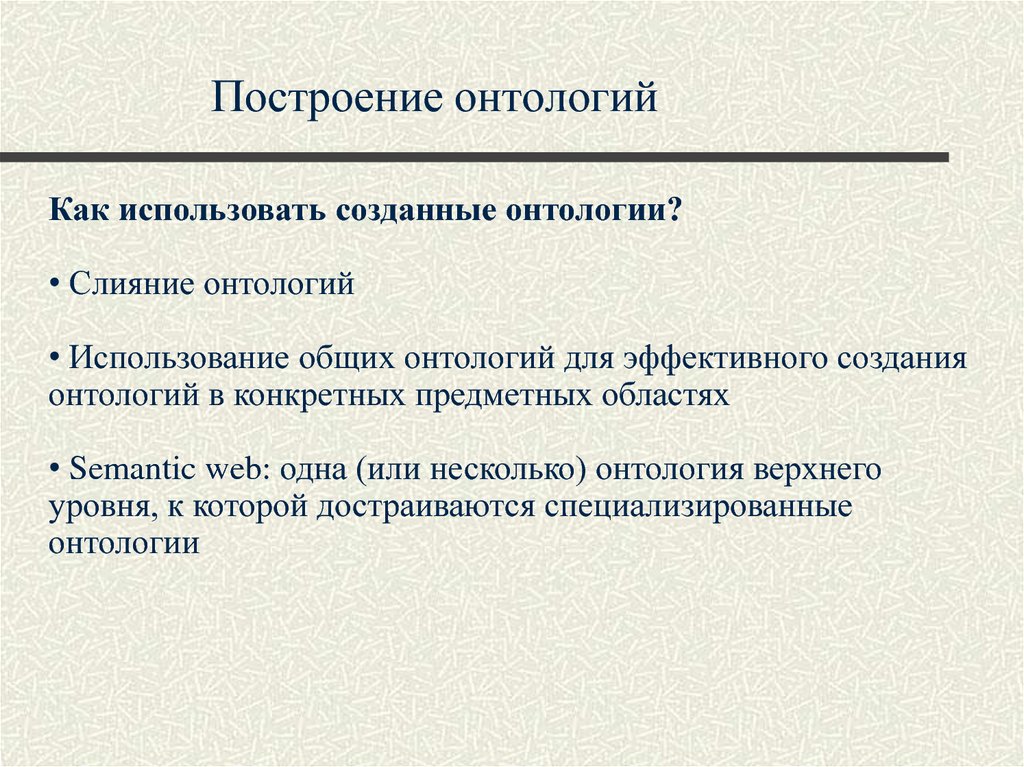 Построение онтологий

Как использовать созданные онтологии?

• Слияние онтологий

• Использование общих онтологий для эффективного создания онтологий в конкретных предметных областях

• Semantic web: одна (или несколько) онтология верхнего уровня, к которой достраиваются специализированные онтологии